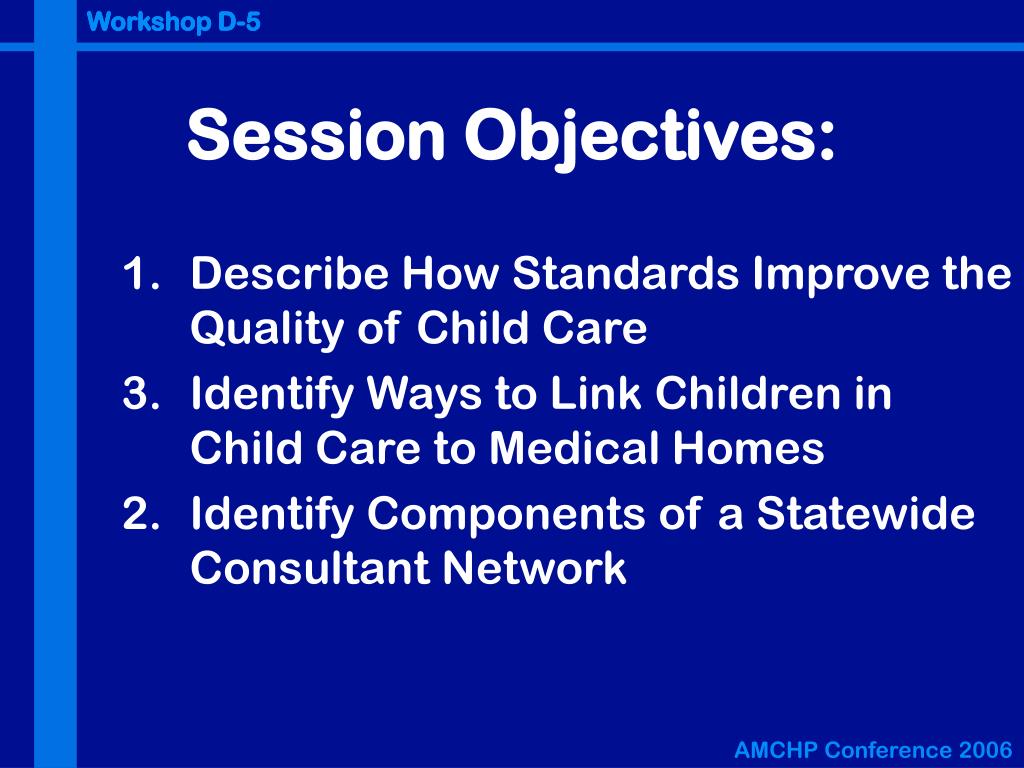 Workshop D-5

Session Objectives:

1. Describe How Standards Improve the Quality of Child Care
3. Identify Ways to Link Children in Child Care to Medical Homes
2. Identify Components of a Statewide Consultant Network

AMCHP Conference 2006